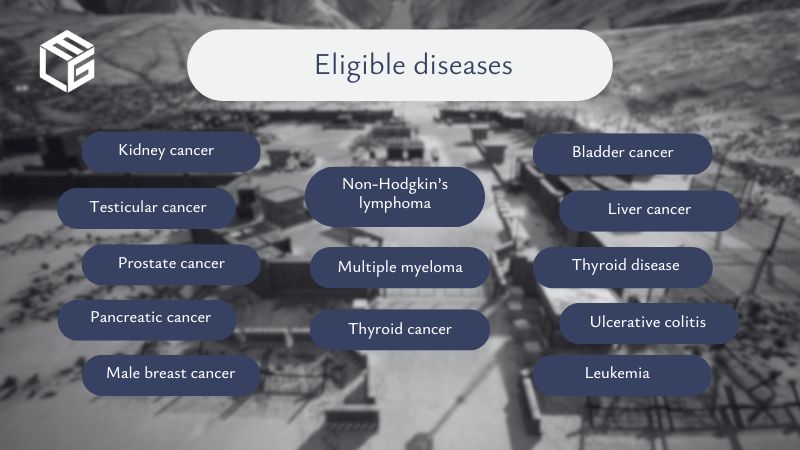 Eligible diseases

Kidney cancer

Testicular cancer

Prostate cancer

Pancreatic cancer

Male breast cancer

Non-Hodgkin's lymphoma

Multiple myeloma

Thyroid cancer

Bladder cancer

Liver cancer

Thyroid disease

Ulcerative colitis

Leukemia